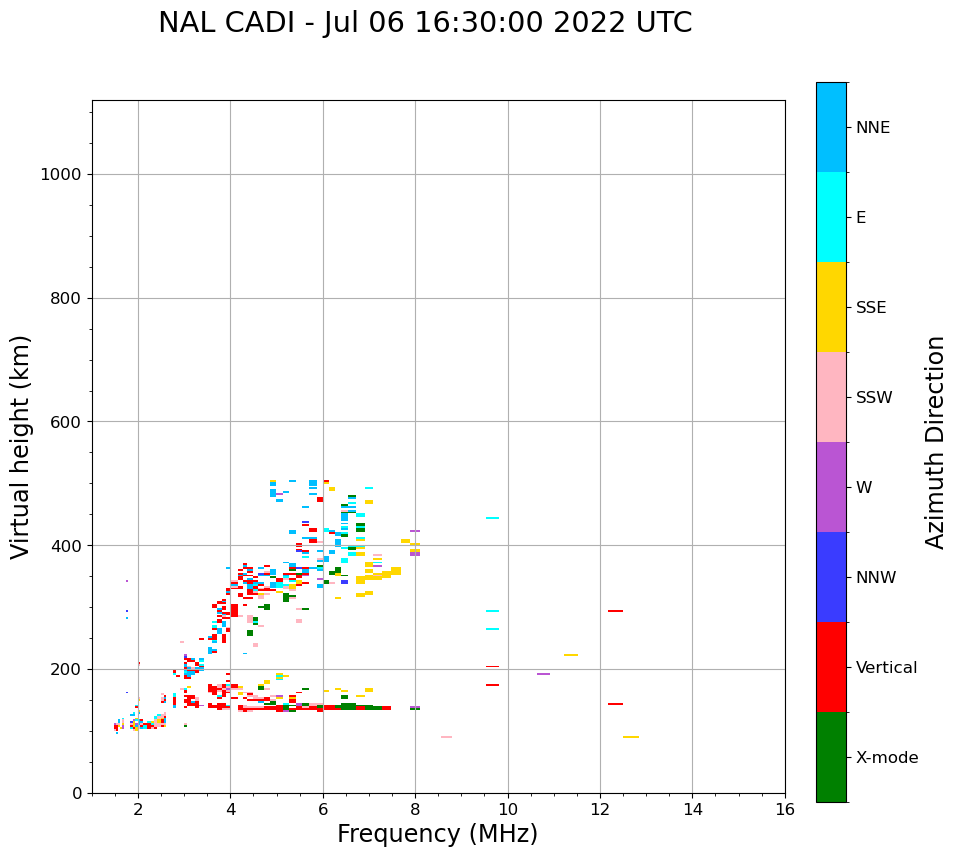 NAL CADI - Jul 06 16:30:00 2022 UTC

Virtual height (km)

1000
800
600
400
200
0

2
4
6
8
10
12
14
16

Frequency (MHz)

NNE
E
SSE
SSW
W
NNW
Vertical
X-mode

Azimuth Direction